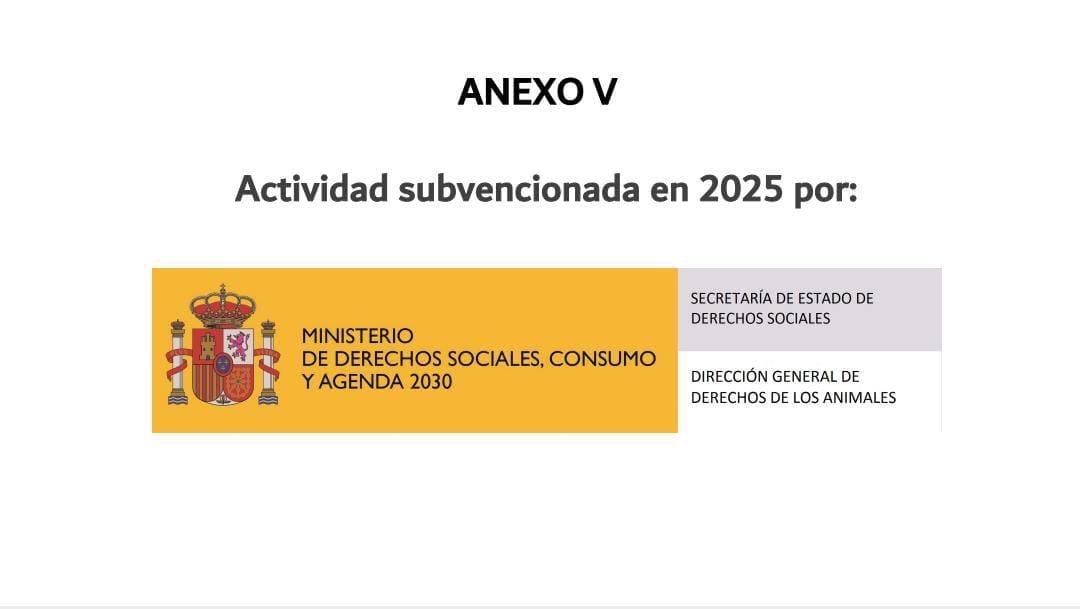 ANEXO V

Actividad subvencionada en 2025 por:

MINISTERIO
DE DERECHOS SOCIALES, CONSUMO
Y AGENDA 2030

SECRETARÍA DE ESTADO DE
DERECHOS SOCIALES

DIRECCIÓN GENERAL DE
DERECHOS DE LOS ANIMALES